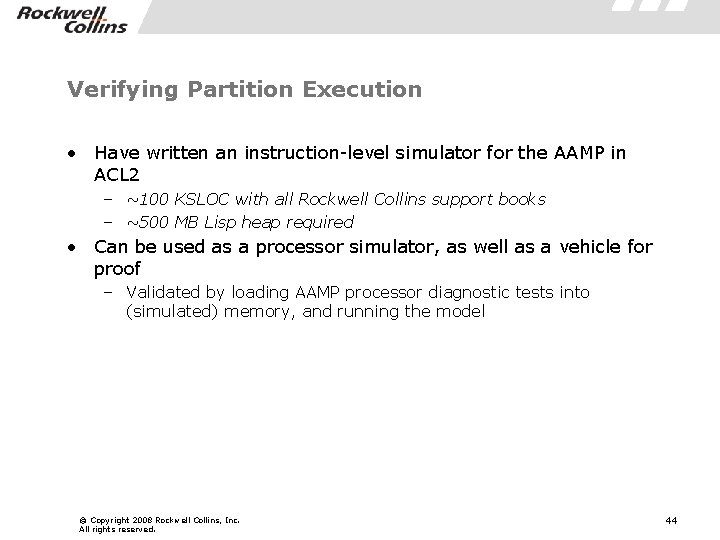 Rockwell Collins

Verifying Partition Execution

• Have written an instruction-level simulator for the AAMP in ACL2
– ~100 KSLOC with all Rockwell Collins support books
– ~500 MB Lisp heap required
• Can be used as a processor simulator, as well as a vehicle for proof
– Validated by loading AAMP processor diagnostic tests into (simulated) memory, and running the model

© Copyright 2008 Rockwell Collins, Inc.
All rights reserved.

44